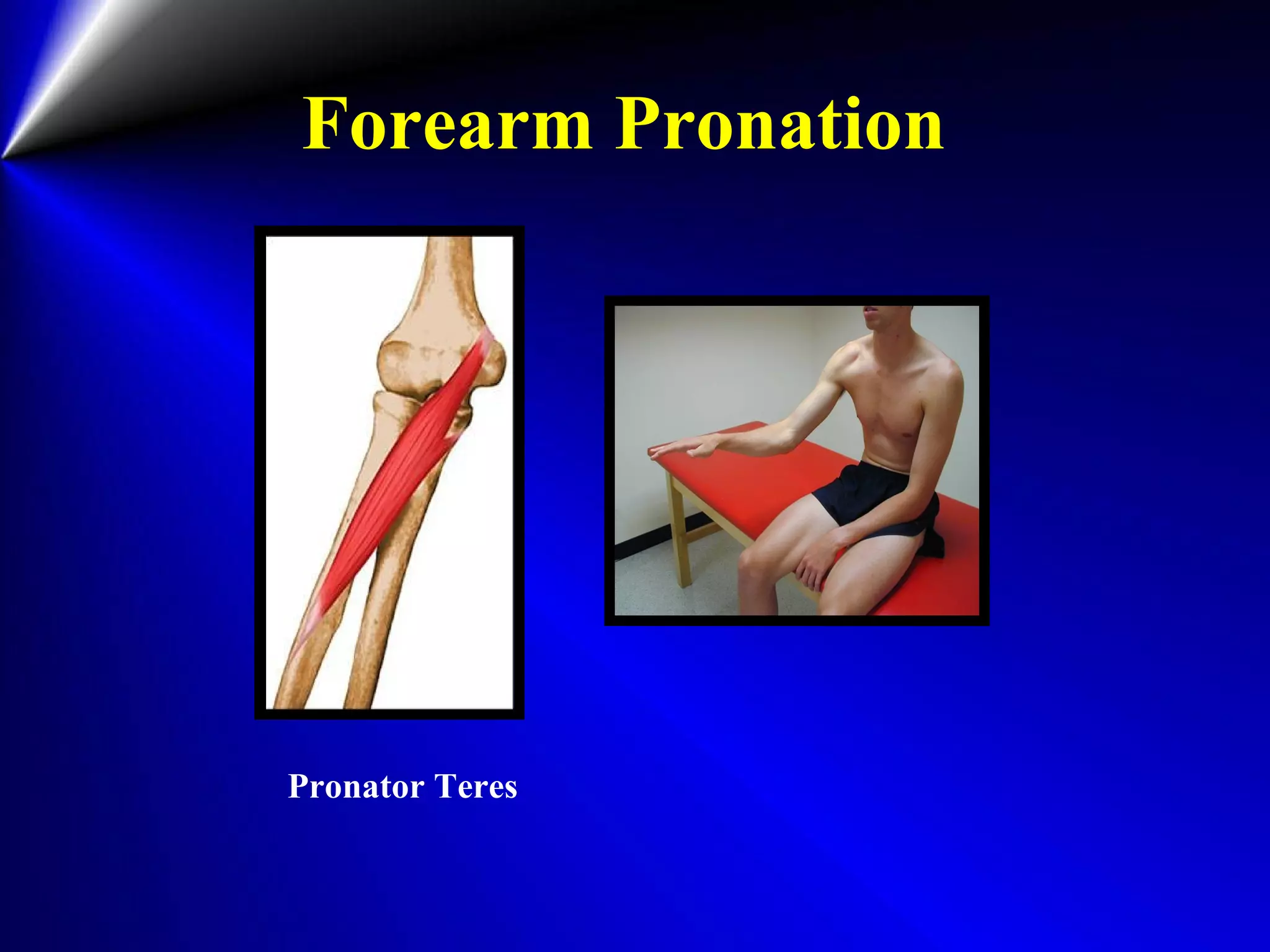 Forearm Pronation

Pronator Teres